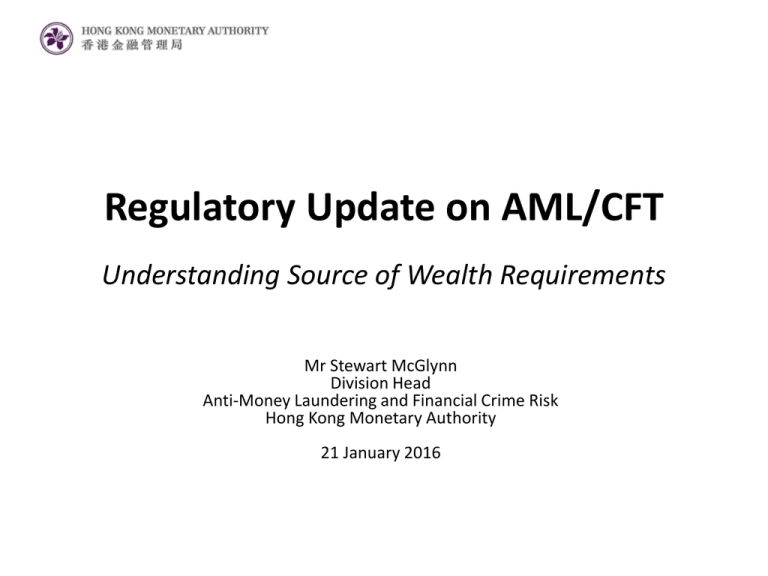 HONG KONG MONETARY AUTHORITY
香港金融管理局

Regulatory Update on AML/CFT

Understanding Source of Wealth Requirements

Mr Stewart McGlynn
Division Head
Anti-Money Laundering and Financial Crime Risk
Hong Kong Monetary Authority

21 January 2016